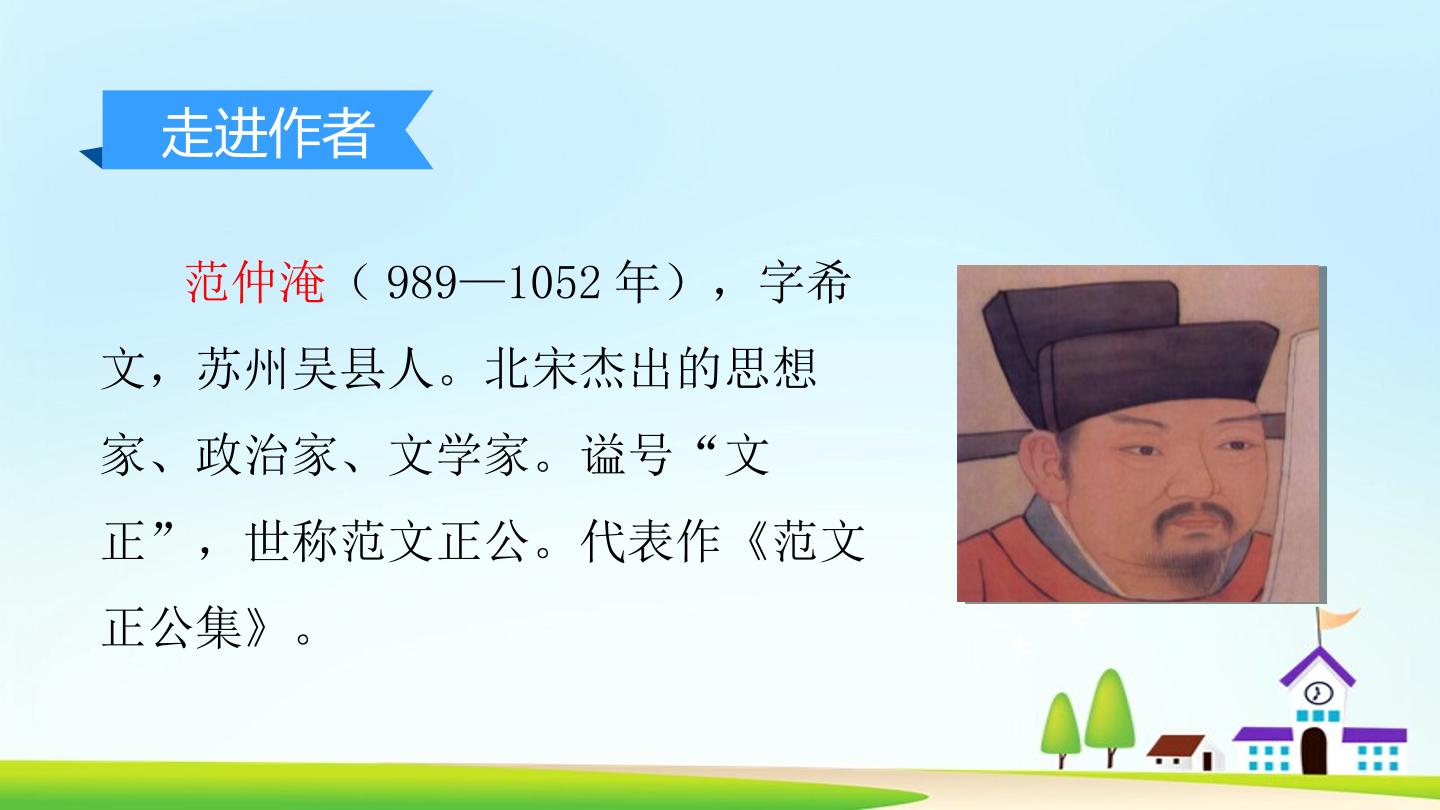 走进作者

范仲淹（989—1052年），字希文，苏州吴县人。北宋杰出的思想家、政治家、文学家。谥号“文正”，世称范文正公。代表作《范文正公集》。